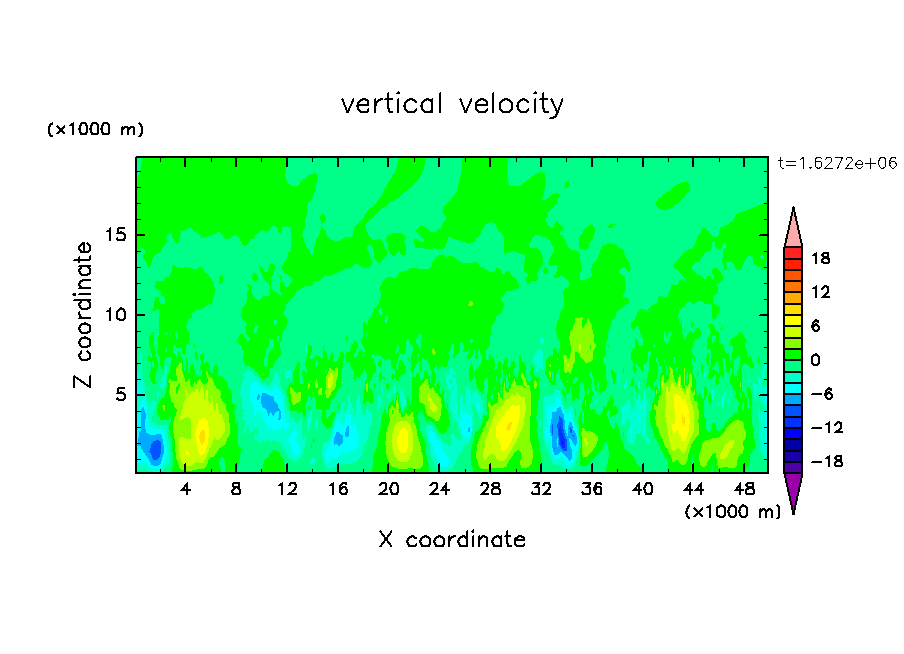 vertical velocity

(×1000 m)

t=1.6272e+06

Z coordinate

15
10
5

4 8 12 16 20 24 28 32 36 40 44 48

(×1000 m)

X coordinate

18
12
6
0
−6
−12
−18